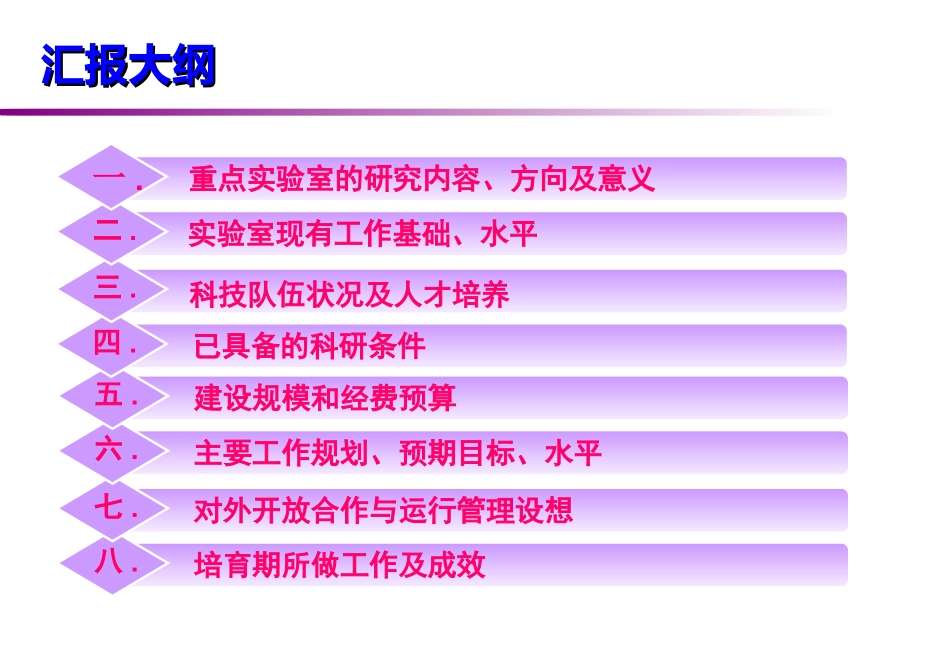 汇报大纲

一. 重点实验室的研究内容、方向及意义

二. 实验室现有工作基础、水平

三. 科技队伍状况及人才培养

四. 已具备的科研条件

五. 建设规模和经费预算

六. 主要工作规划、预期目标、水平

七. 对外开放合作与运行管理设想

八. 培育期所做工作及成效